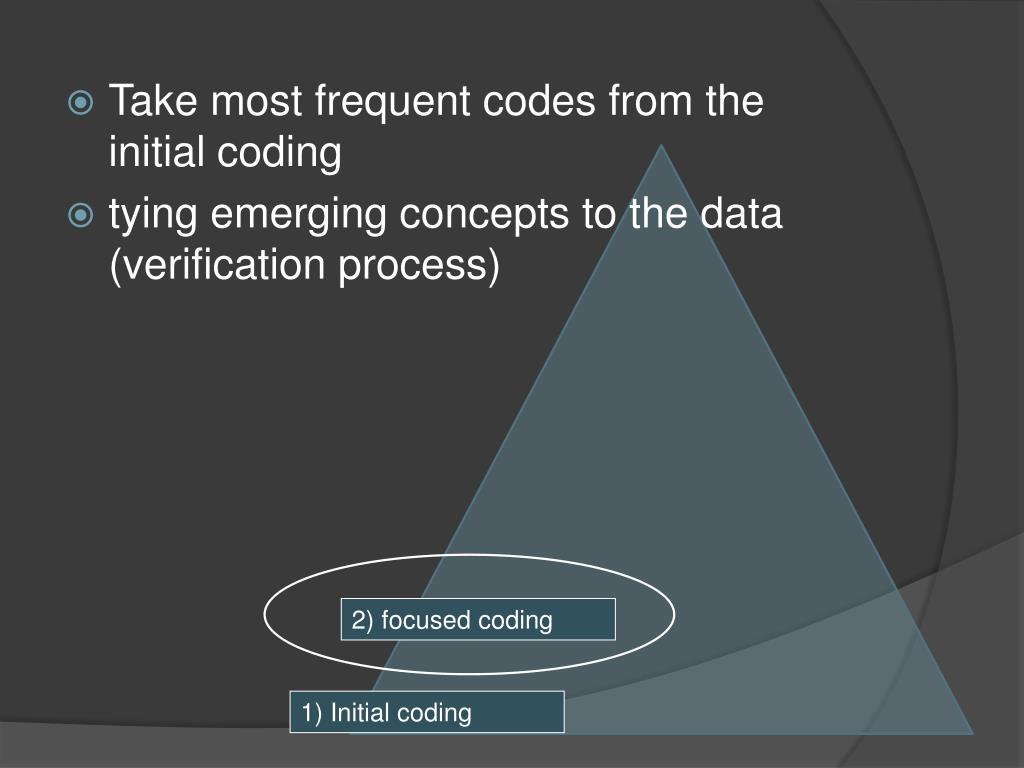 Take most frequent codes from the initial coding

tying emerging concepts to the data (verification process)

2) focused coding

1) Initial coding